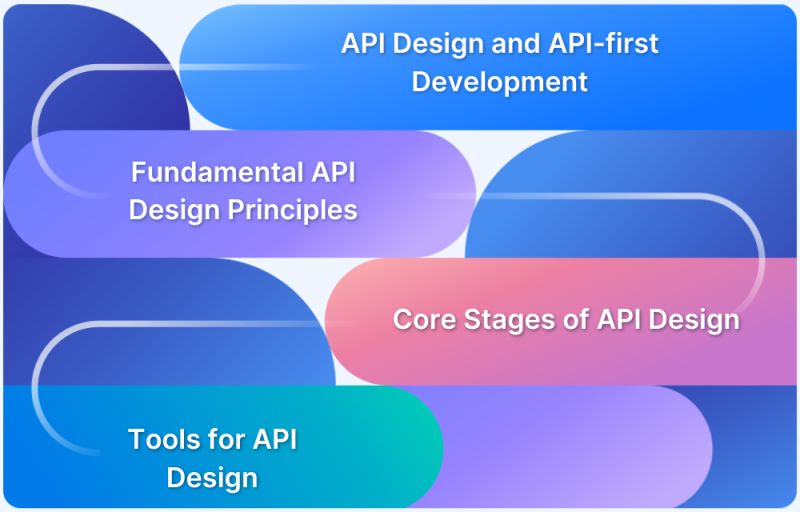 API Design and API-first Development

Fundamental API Design Principles

Core Stages of API Design

Tools for API Design